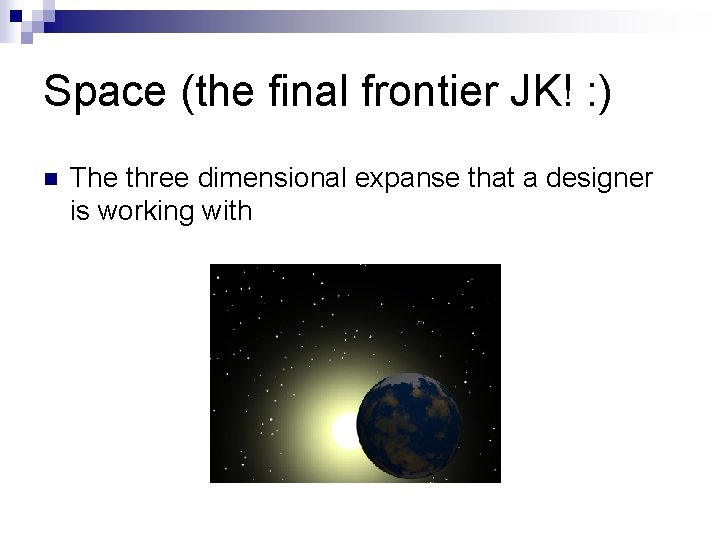 Space (the final frontier JK! :)

The three dimensional expanse that a designer is working with